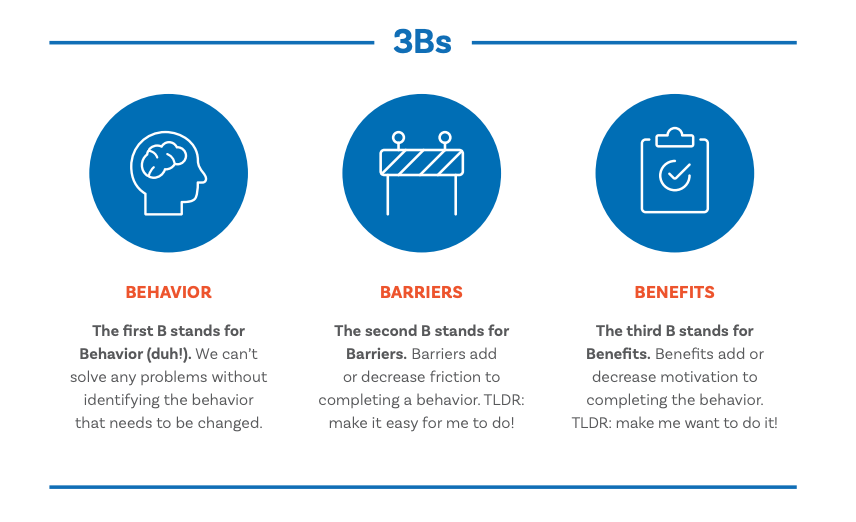 3Bs

BEHAVIOR

The first B stands for Behavior (duh!). We can't solve any problems without identifying the behavior that needs to be changed.

BARRIERS

The second B stands for Barriers. Barriers add or decrease friction to completing a behavior. TLDR: make it easy for me to do!

BENEFITS

The third B stands for Benefits. Benefits add or decrease motivation to completing the behavior. TLDR: make me want to do it!